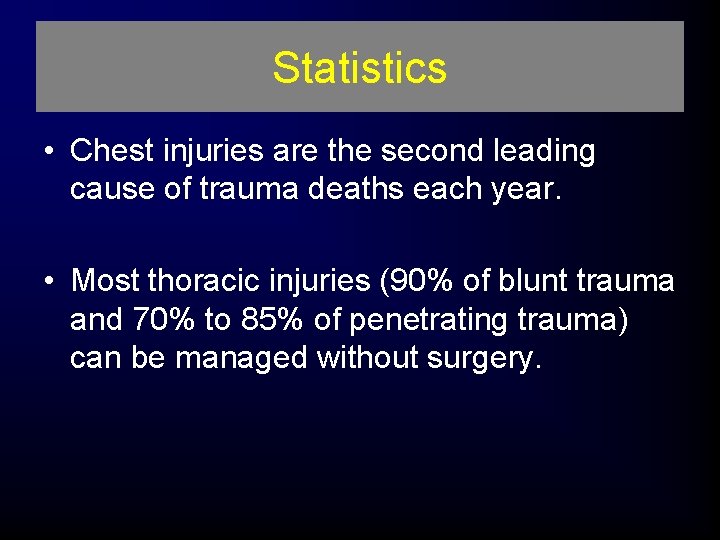 Statistics

• Chest injuries are the second leading cause of trauma deaths each year.

• Most thoracic injuries (90% of blunt trauma and 70% to 85% of penetrating trauma) can be managed without surgery.